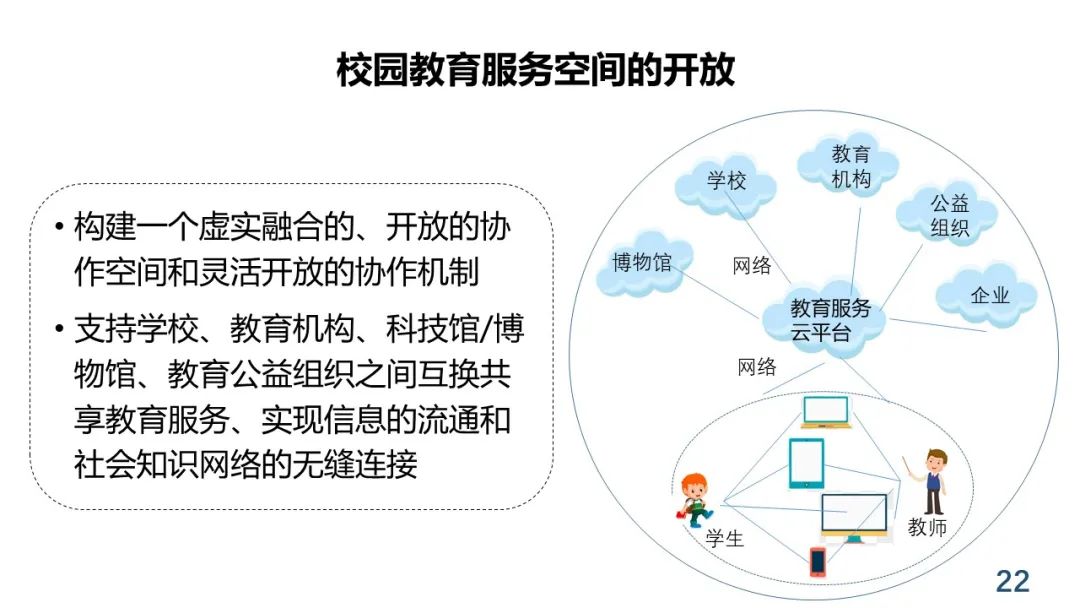 校园教育服务空间的开放

• 构建一个虚实融合的、开放的协作空间和灵活开放的协作机制

• 支持学校、教育机构、科技馆/博物馆、教育公益组织之间互换共享教育服务、实现信息的流通和社会知识网络的无缝连接

学校

教育机构

公益组织

博物馆

网络

企业

教育服务云平台

网络

学生

教师

22